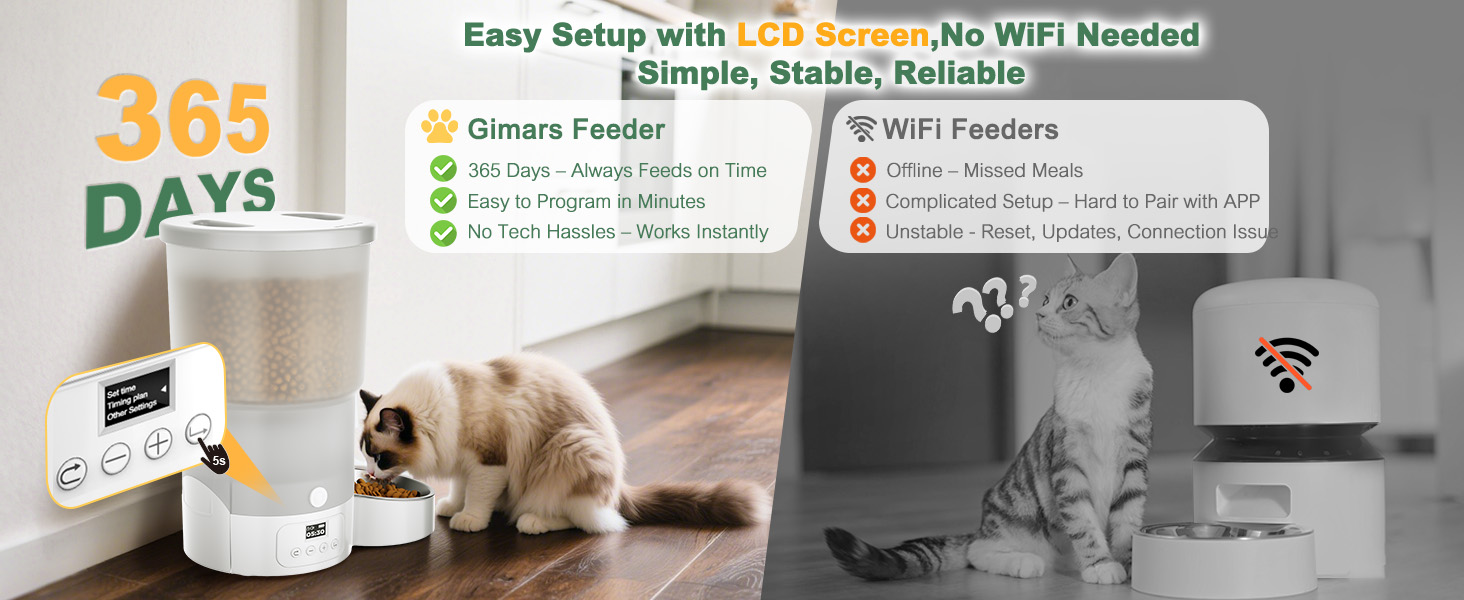 Easy Setup with LCD Screen,No WiFi Needed
Simple, Stable, Reliable

365
DAYS

Gimars Feeder
365 Days – Always Feeds on Time
Easy to Program in Minutes
No Tech Hassles – Works Instantly

WiFi Feeders
Offline – Missed Meals
Complicated Setup – Hard to Pair with APP
Unstable - Reset, Updates, Connection Issue

Set time
Timing plan
Other Settings

5s

05:30